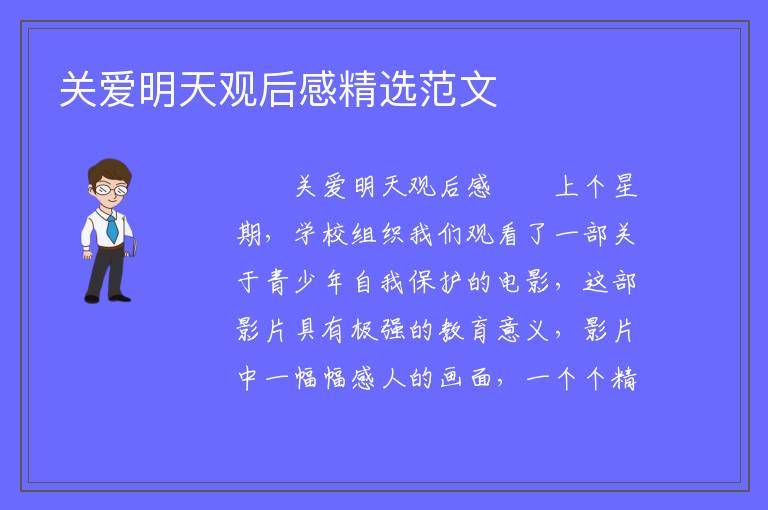 关爱明天观后感精选范文

关爱明天观后感　　上个星期，学校组织我们观看了一部关于青少年自我保护的电影，这部影片具有极强的教育意义，影片中一幅幅感人的画面，一个个精